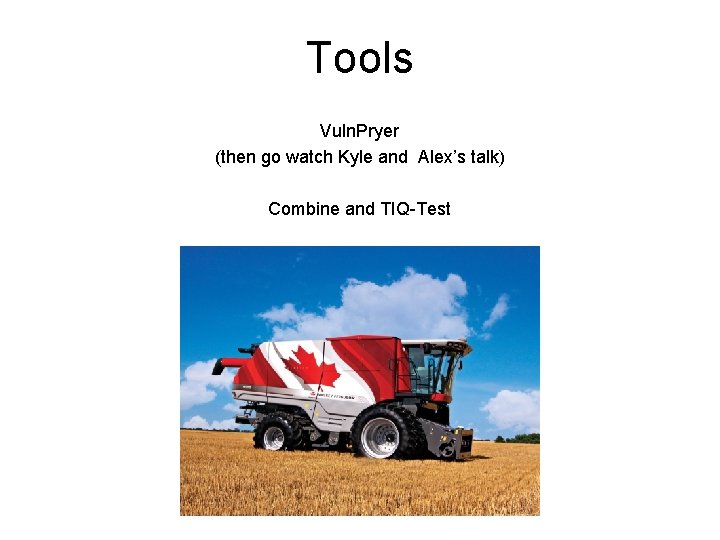 Tools

VulnPryer
(then go watch Kyle and Alex's talk)

Combine and TIQ-Test